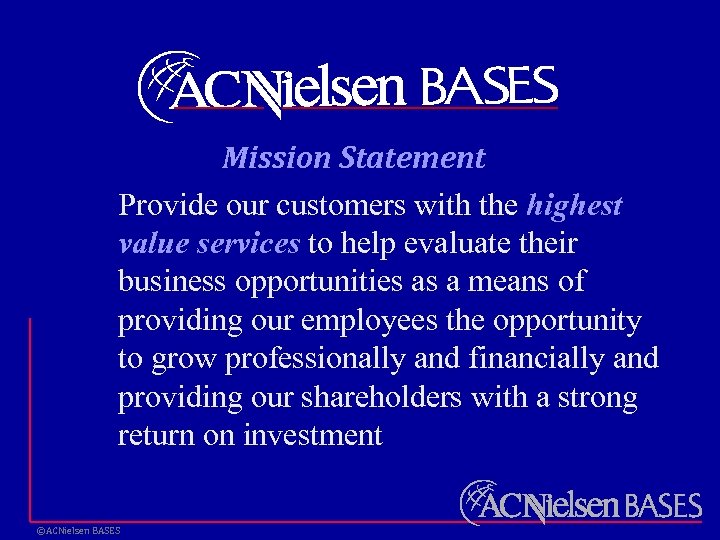 ACNielsen BASES

Mission Statement

Provide our customers with the highest value services to help evaluate their business opportunities as a means of providing our employees the opportunity to grow professionally and financially and providing our shareholders with a strong return on investment

ACNielsen BASES

©ACNielsen BASES